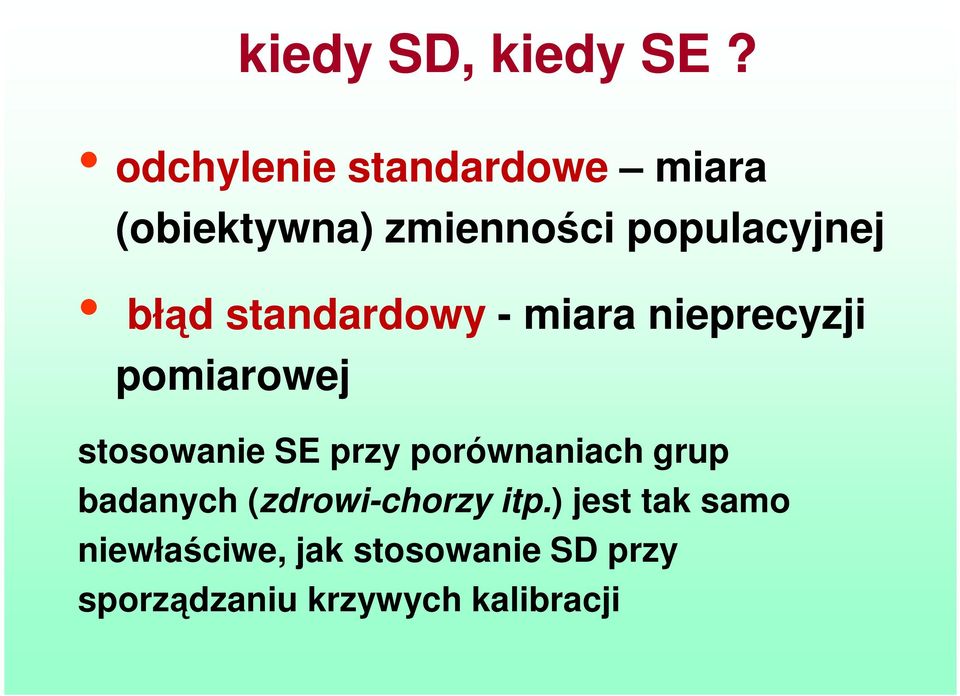 kiedy SD, kiedy SE ?

• odchylenie standardowe – miara (obiektywna) zmienności populacyjnej

• błąd standardowy - miara nieprecyzji pomiarowej

stosowanie SE przy porównaniach grup badanych (zdrowi-chorzy itp.) jest tak samo niewłaściwe, jak stosowanie SD przy sporządzaniu krzywych kalibracji